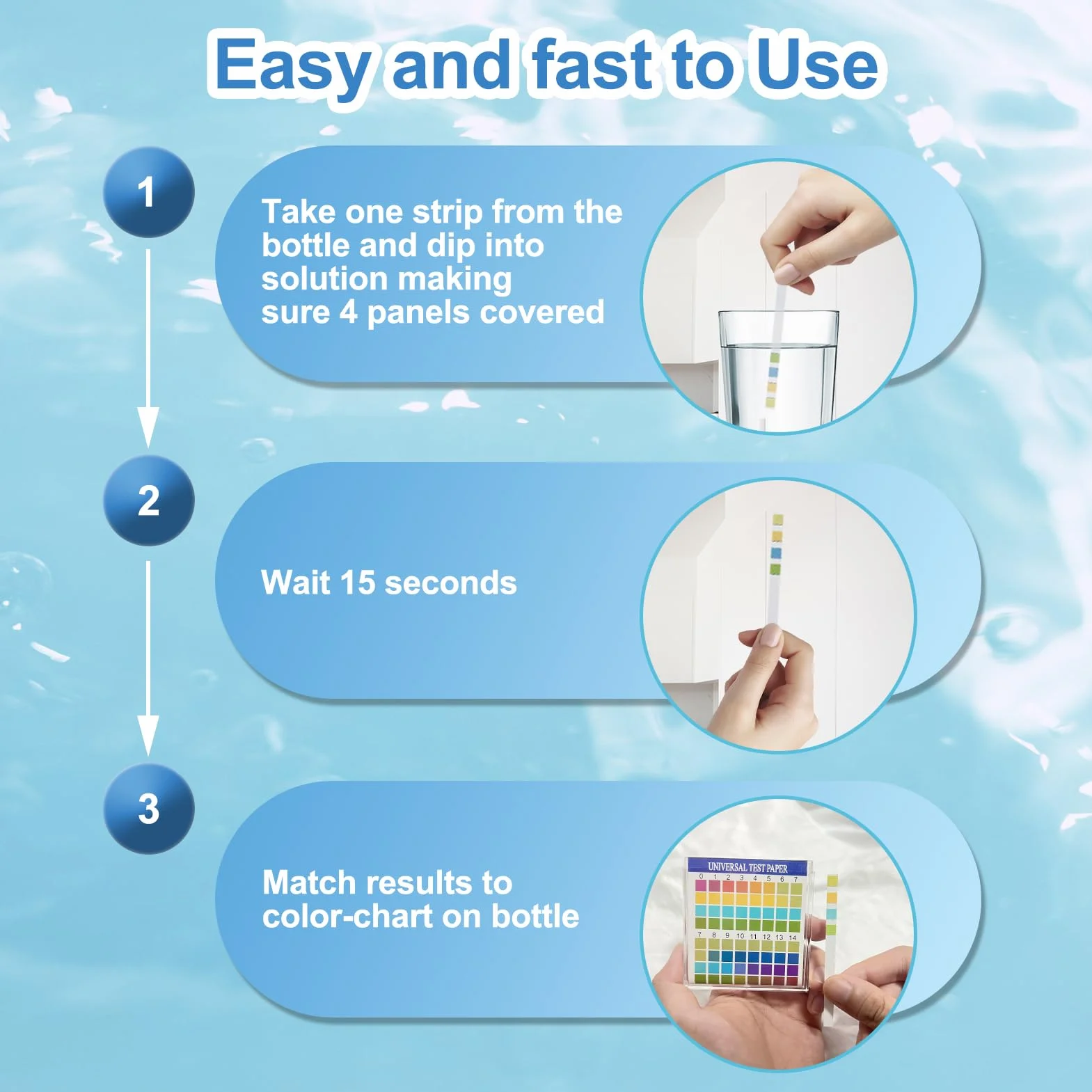 Easy and fast to Use

1

Take one strip from the bottle and dip into solution making sure 4 panels covered

2

Wait 15 seconds

3

Match results to color-chart on bottle

UNIVERSAL TEST PAPER

0 1 2 3 4 5 6 7

7 8 9 10 11 12 13 14